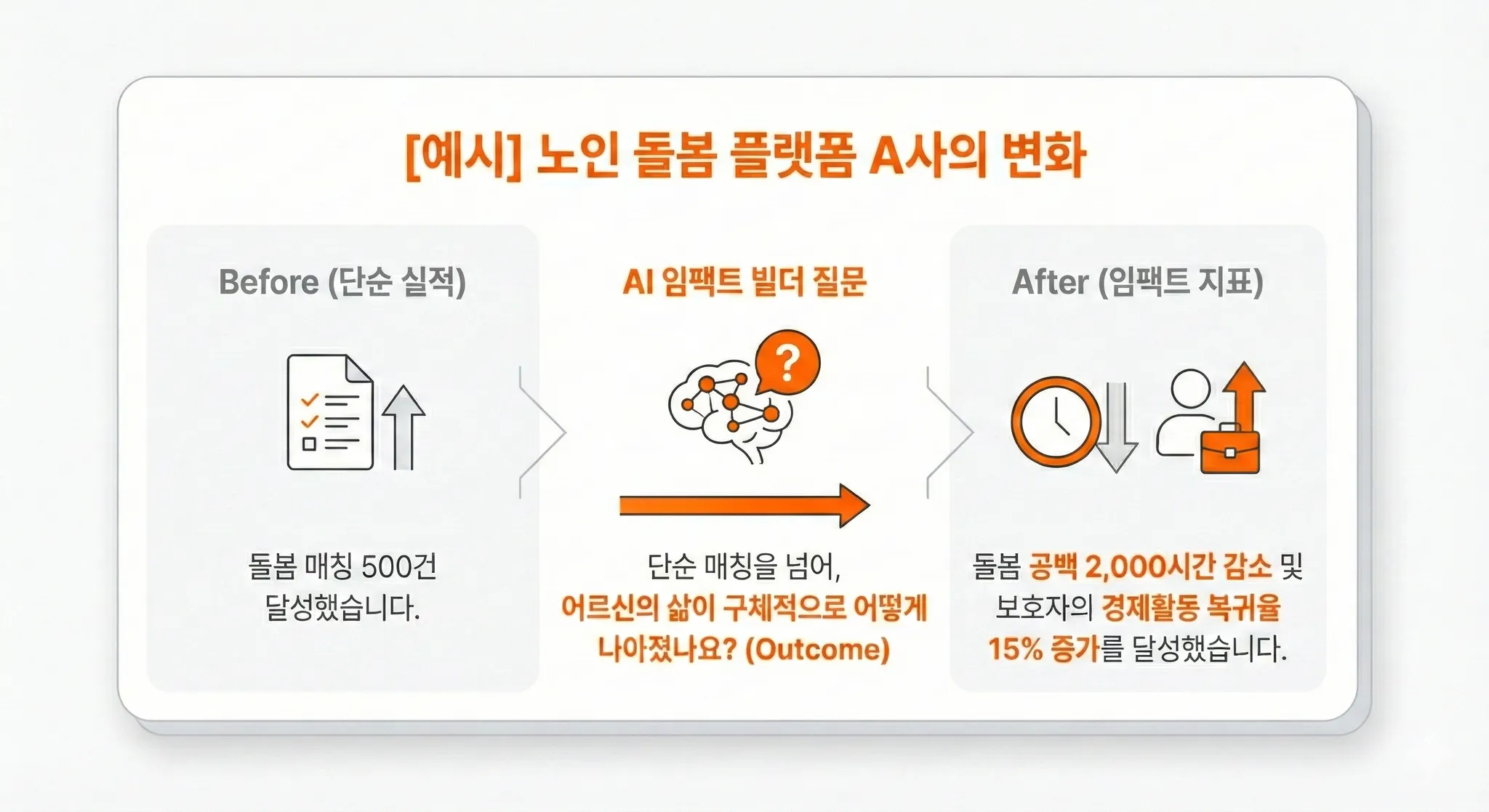 [예시] 노인 돌봄 플랫폼 A사의 변화

Before (단순 실적)

돌봄 매칭 500건 달성했습니다.

AI 임팩트 빌더 질문

?

단순 매칭을 넘어, 어르신의 삶이 구체적으로 어떻게 나아졌나요? (Outcome)

After (임팩트 지표)

돌봄 공백 2,000시간 감소 및 보호자의 경제활동 복귀율 15% 증가를 달성했습니다.